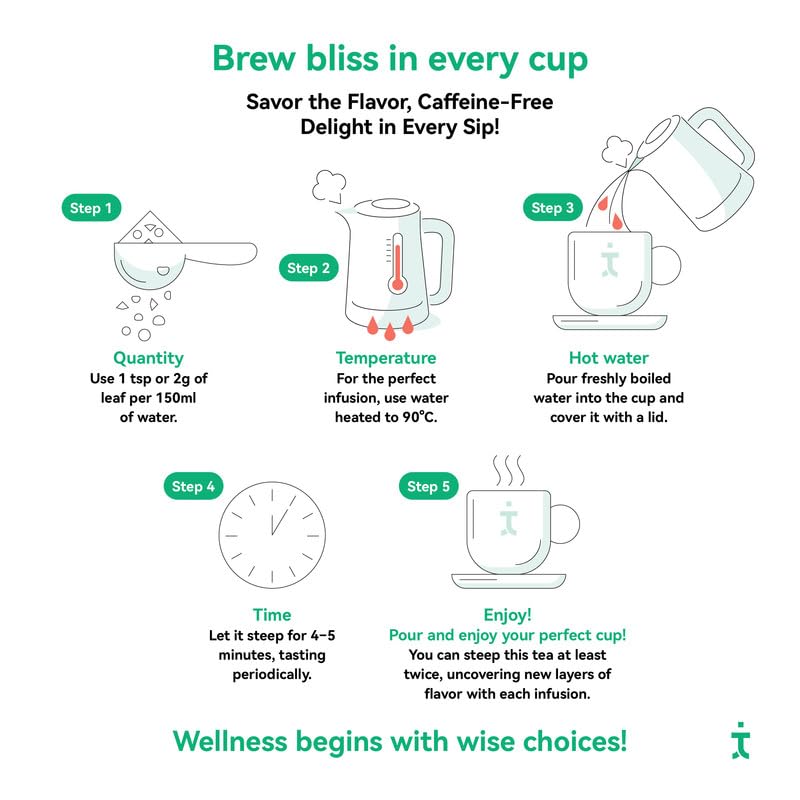 Brew bliss in every cup

Savor the Flavor, Caffeine-Free Delight in Every Sip!

Step 1

Quantity
Use 1 tsp or 2g of leaf per 150ml of water.

Step 2

Temperature
For the perfect infusion, use water heated to 90°C.

Step 3

Hot water
Pour freshly boiled water into the cup and cover it with a lid.

Step 4

Time
Let it steep for 4–5 minutes, tasting periodically.

Step 5

Enjoy!
Pour and enjoy your perfect cup!
You can steep this tea at least twice, uncovering new layers of flavor with each infusion.

Wellness begins with wise choices!